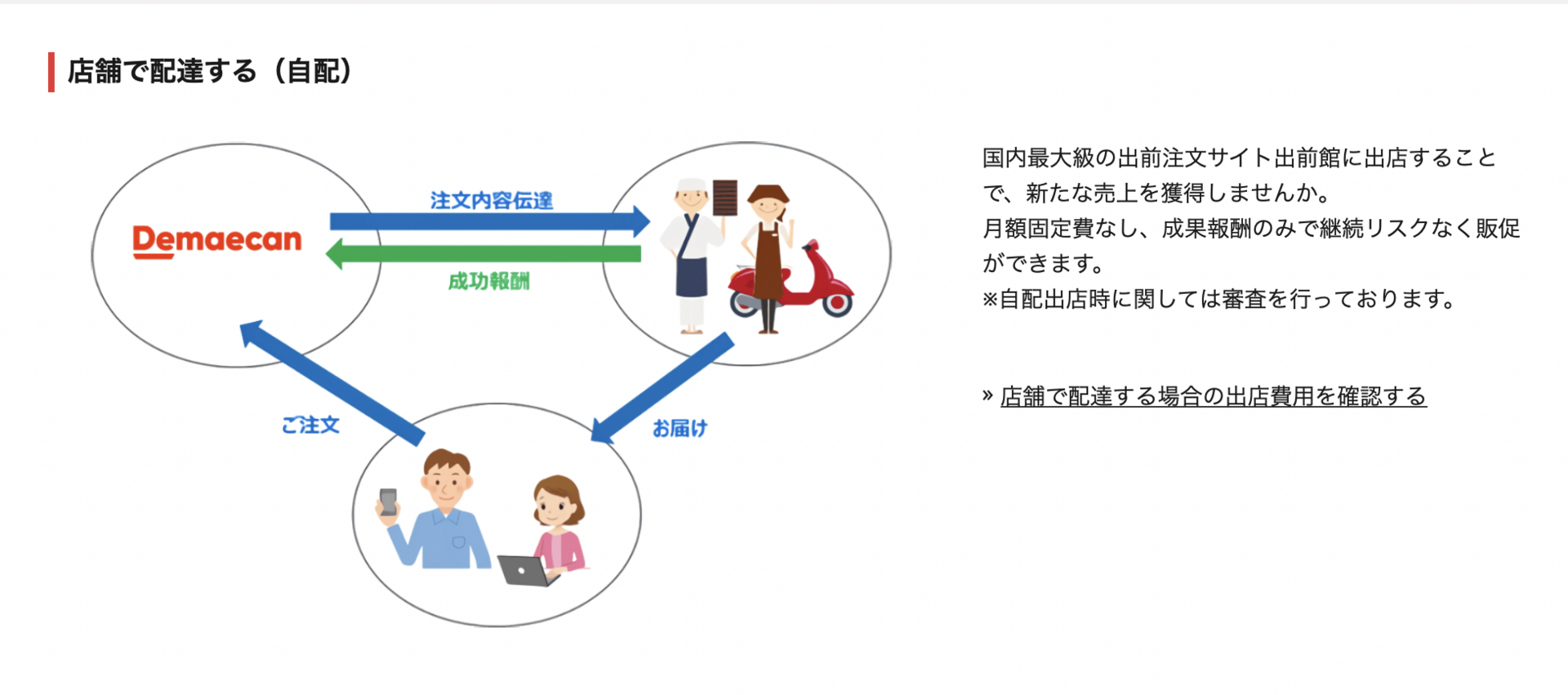 店舗で配達する（自配）

Demaecan

注文内容伝達

成功報酬

ご注文

お届け

国内最大級の出前注文サイト出前館に出店することで、新たな売上を獲得しませんか。
月額固定費なし、成果報酬のみで継続リスクなく販促ができます。
※自配出店時に関しては審査を行っております。

» 店舗で配達する場合の出店費用を確認する